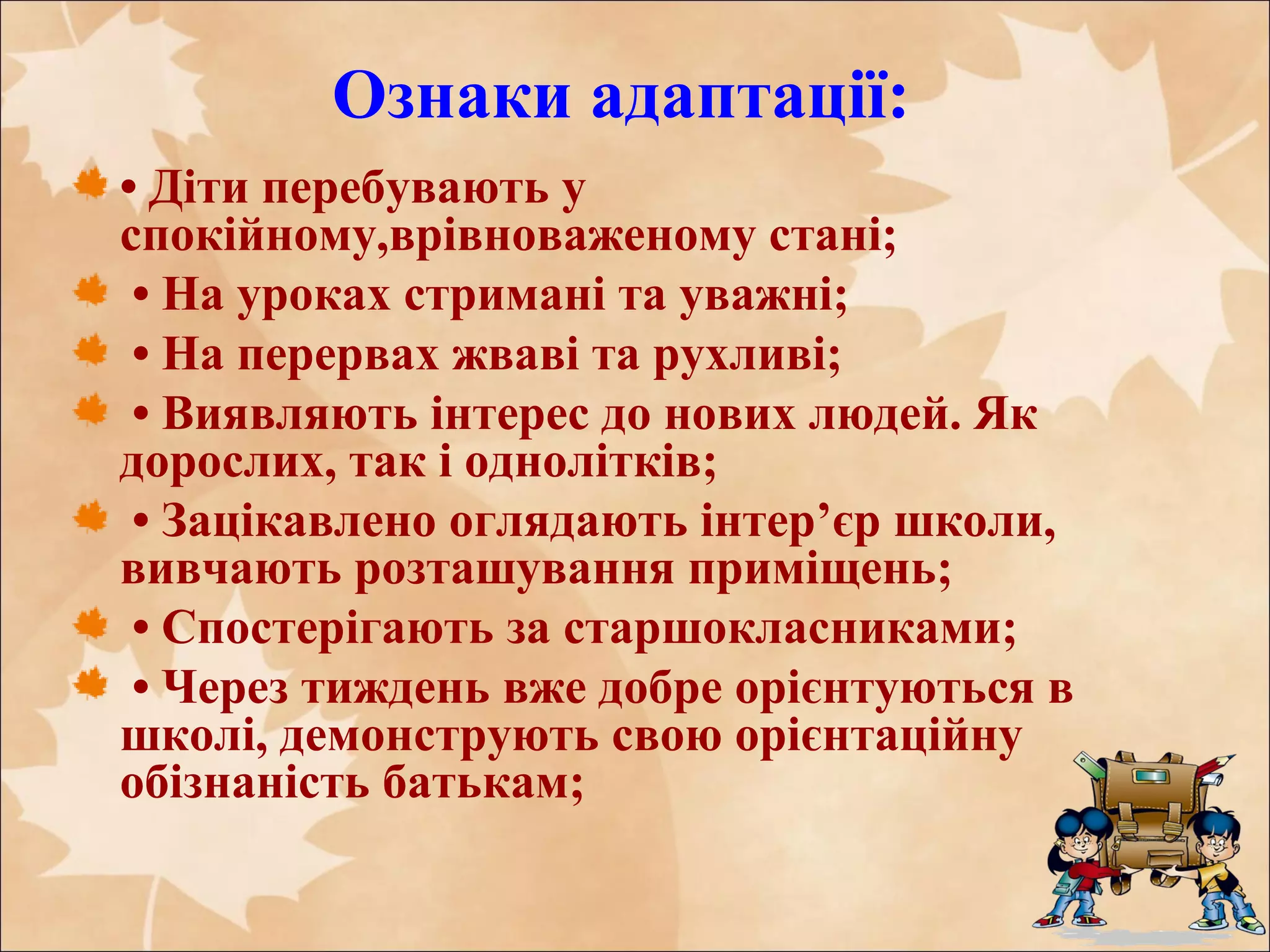 Ознаки адаптації:

• Діти перебувають у спокійному,врівноваженому стані;

• На уроках стримані та уважні;

• На перервах жваві та рухливі;

• Виявляють інтерес до нових людей. Як дорослих, так і однолітків;

• Зацікавлено оглядають інтер’єр школи, вивчають розташування приміщень;

• Спостерігають за старшокласниками;

• Через тиждень вже добре орієнтуються в школі, демонструють свою орієнтаційну обізнаність батькам;